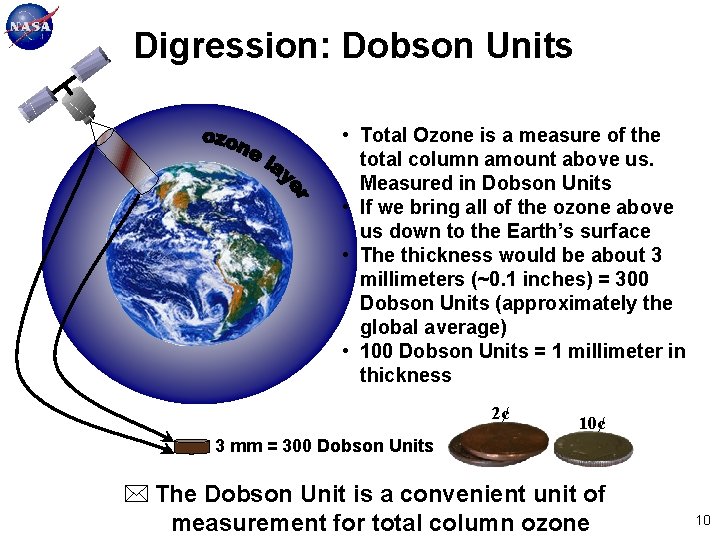 NASA

Digression: Dobson Units

ozone layer

• Total Ozone is a measure of the total column amount above us. Measured in Dobson Units
• If we bring all of the ozone above us down to the Earth's surface
• The thickness would be about 3 millimeters (~0.1 inches) = 300 Dobson Units (approximately the global average)
• 100 Dobson Units = 1 millimeter in thickness

3 mm = 300 Dobson Units

2¢

10¢

☒ The Dobson Unit is a convenient unit of measurement for total column ozone

10